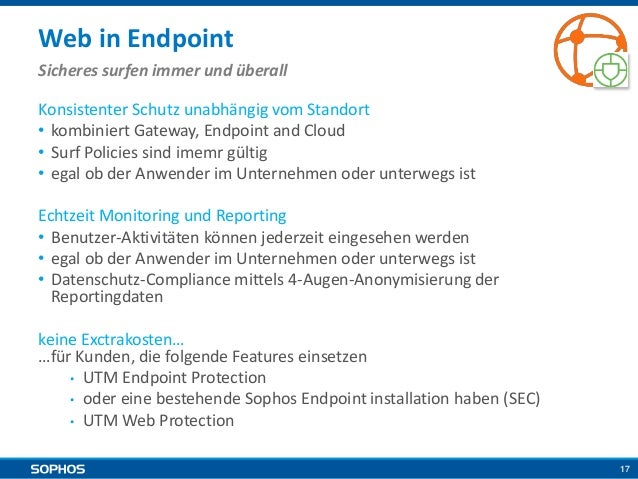 Web in Endpoint

Sicheres surfen immer und überall

Konsistenter Schutz unabhängig vom Standort
• kombiniert Gateway, Endpoint and Cloud
• Surf Policies sind imemr gültig
• egal ob der Anwender im Unternehmen oder unterwegs ist

Echtzeit Monitoring und Reporting
• Benutzer-Aktivitäten können jederzeit eingesehen werden
• egal ob der Anwender im Unternehmen oder unterwegs ist
• Datenschutz-Compliance mittels 4-Augen-Anonymisierung der Reportingdaten

keine Exctrakosten…
…für Kunden, die folgende Features einsetzen
• UTM Endpoint Protection
• oder eine bestehende Sophos Endpoint installation haben (SEC)
• UTM Web Protection

SOPHOS

17